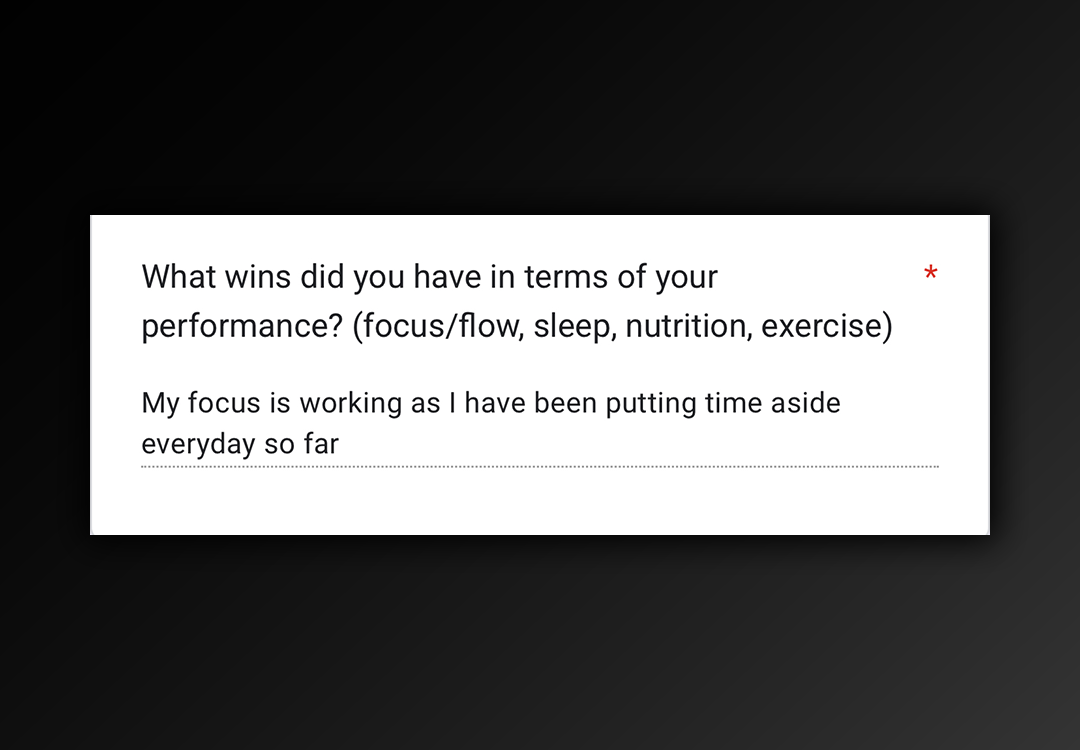 What wins did you have in terms of your performance? (focus/flow, sleep, nutrition, exercise) *

My focus is working as I have been putting time aside everyday so far